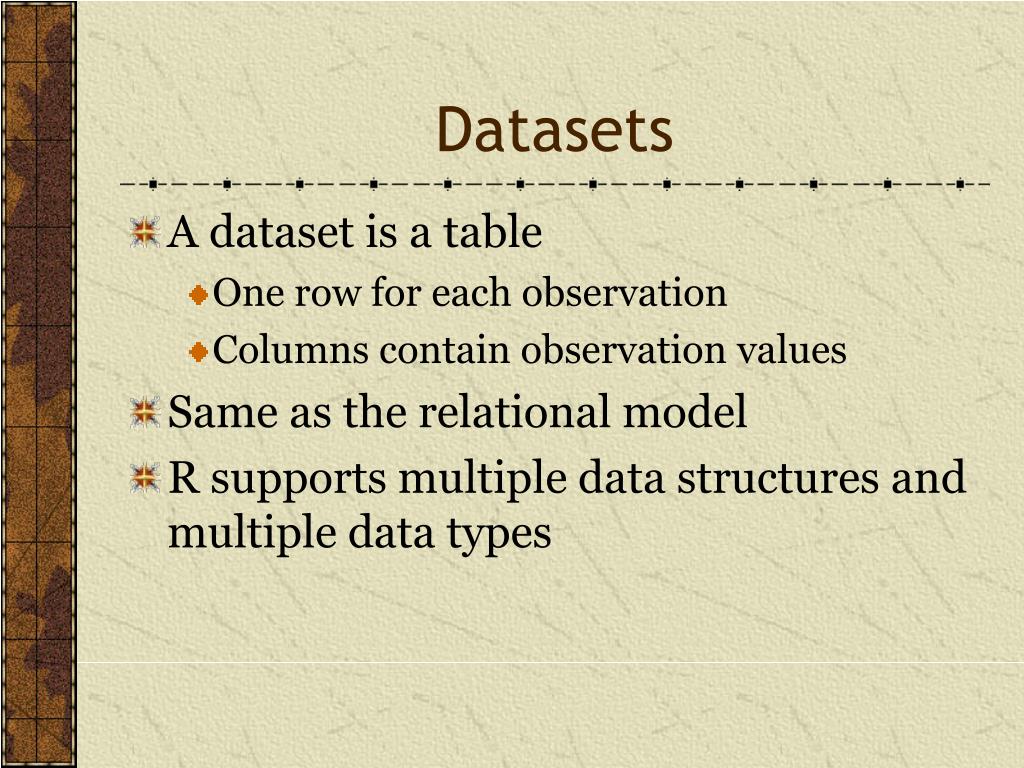 Datasets

A dataset is a table

One row for each observation

Columns contain observation values

Same as the relational model

R supports multiple data structures and multiple data types